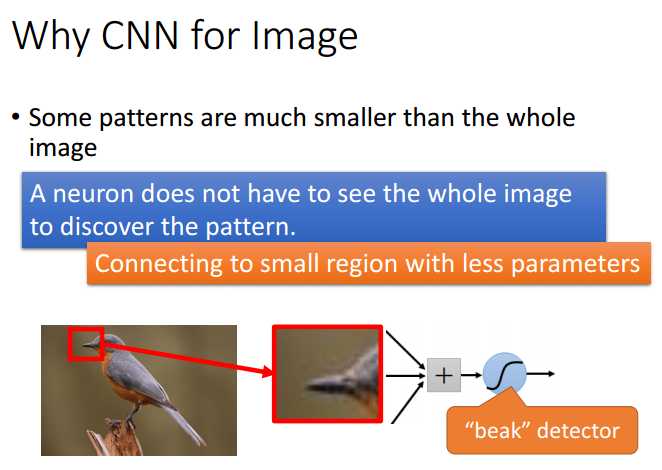 Why CNN for Image

• Some patterns are much smaller than the whole image

A neuron does not have to see the whole image to discover the pattern.

Connecting to small region with less parameters

+

“beak” detector